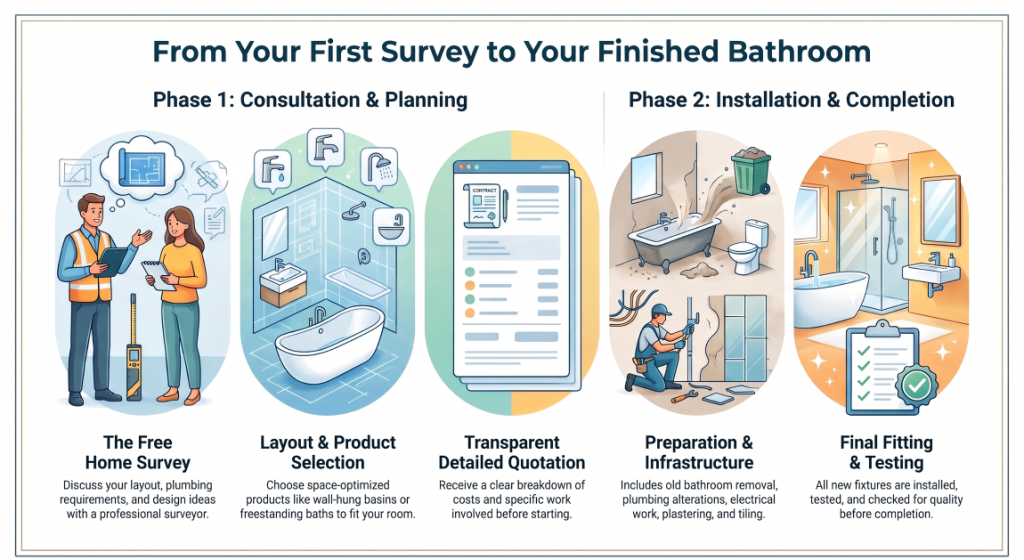 From Your First Survey to Your Finished Bathroom

Phase 1: Consultation & Planning

Phase 2: Installation & Completion

CONTRACT

The Free Home Survey

Discuss your layout, plumbing requirements, and design ideas with a professional surveyor.

Layout & Product Selection

Choose space-optimized products like wall-hung basins or freestanding baths to fit your room.

Transparent Detailed Quotation

Receive a clear breakdown of costs and specific work involved before starting.

Preparation & Infrastructure

Includes old bathroom removal, plumbing alterations, electrical work, plastering, and tiling.

Final Fitting & Testing

All new fixtures are installed, tested, and checked for quality before completion.